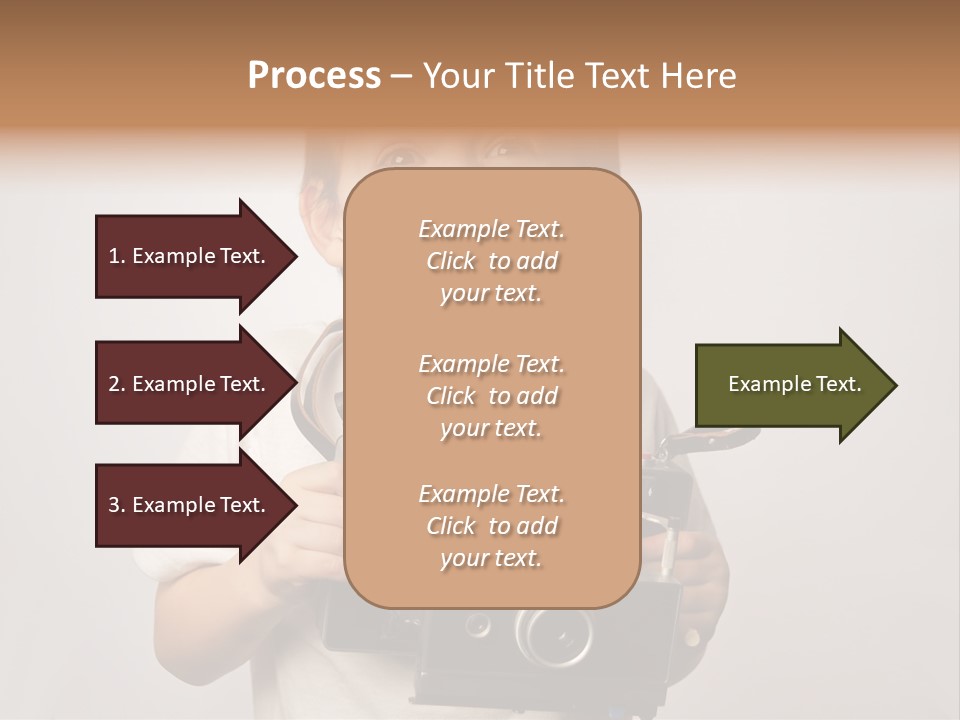 Process – Your Title Text Here

1. Example Text.

2. Example Text.

3. Example Text.

Example Text. Click to add your text.

Example Text. Click to add your text.

Example Text. Click to add your text.

Example Text.